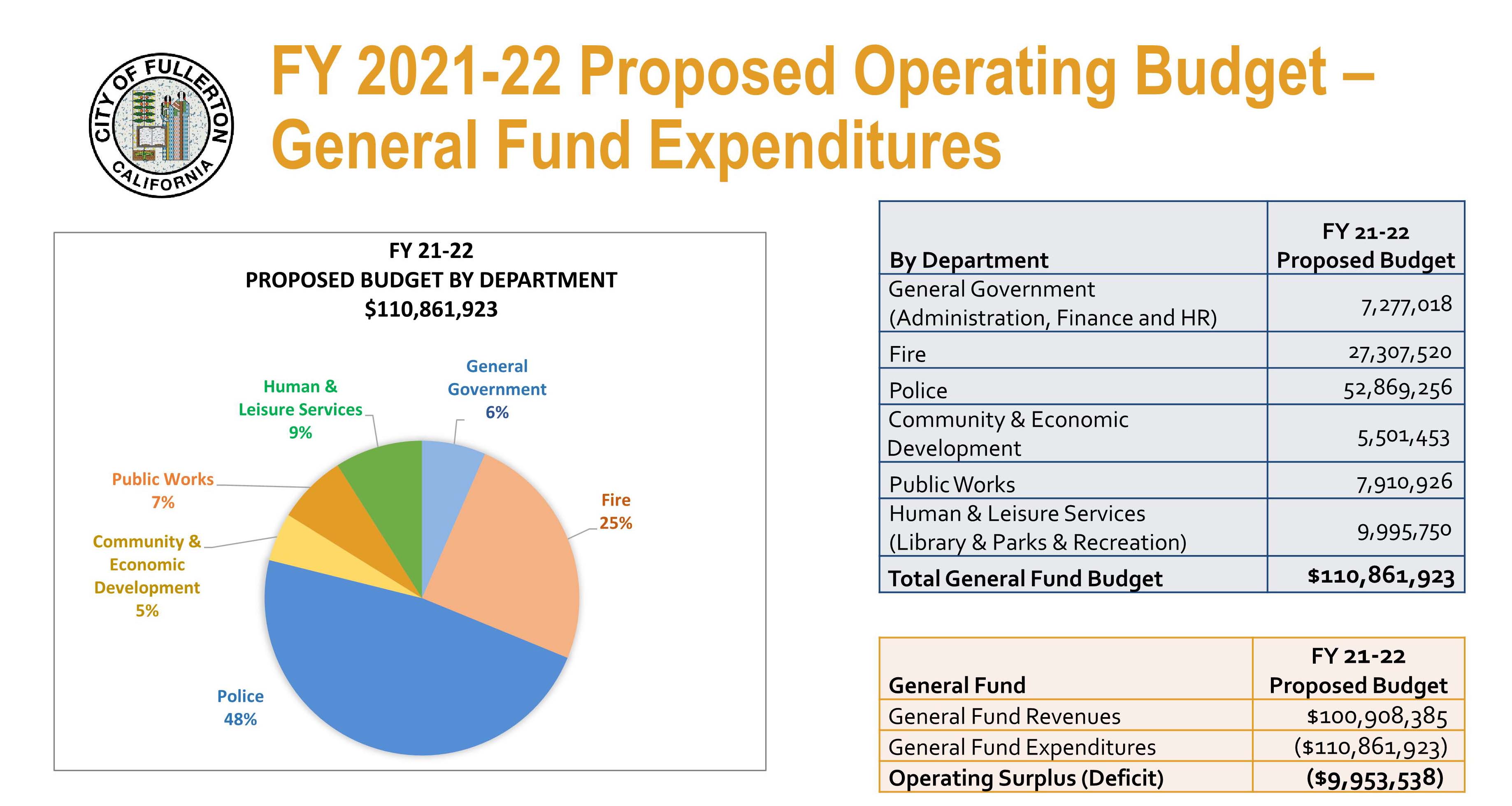 CITY OF FULLERTON
CALIFORNIA

FY 2021-22 Proposed Operating Budget – General Fund Expenditures

FY 21-22
PROPOSED BUDGET BY DEPARTMENT
$110,861,923

General Government
6%

Fire
25%

Police
48%

Community & Economic Development
5%

Public Works
7%

Human & Leisure Services
9%

| By Department | FY 21-22 Proposed Budget |
|---|---|
| General Government (Administration, Finance and HR) | 7,277,018 |
| Fire | 27,307,520 |
| Police | 52,869,256 |
| Community & Economic Development | 5,501,453 |
| Public Works | 7,910,926 |
| Human & Leisure Services (Library & Parks & Recreation) | 9,995,750 |
| Total General Fund Budget | $110,861,923 |

| General Fund | FY 21-22 Proposed Budget |
|---|---|
| General Fund Revenues | $100,908,385 |
| General Fund Expenditures | ($110,861,923) |
| Operating Surplus (Deficit) | ($9,953,538) |